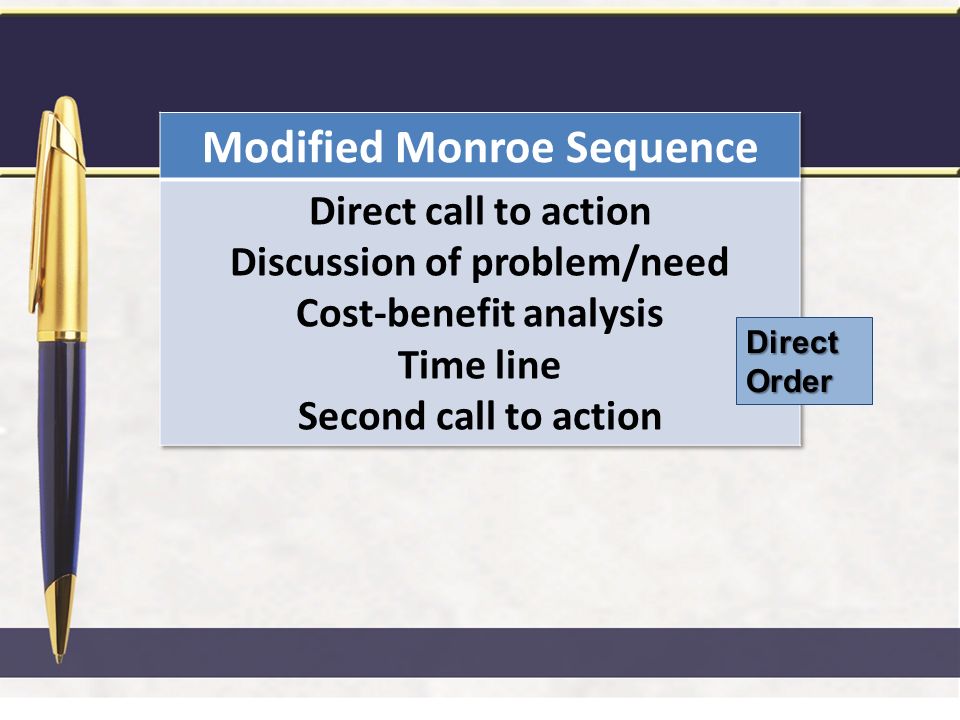 Modified Monroe Sequence

Direct call to action
Discussion of problem/need
Cost-benefit analysis
Time line
Second call to action

Direct Order